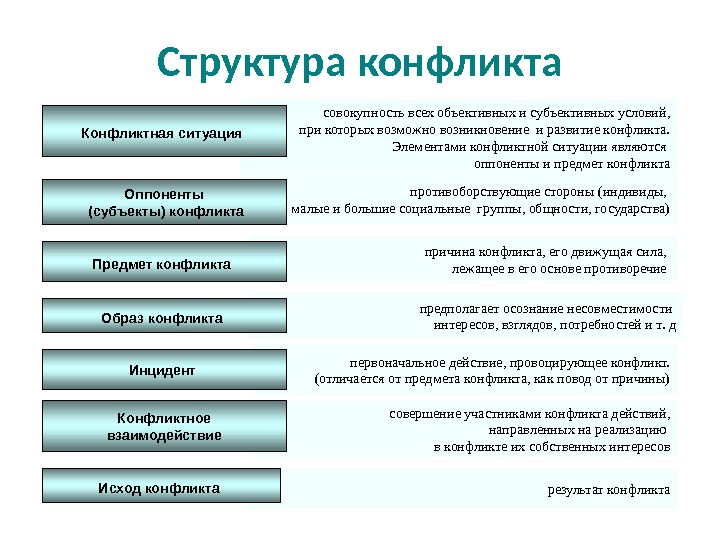 Структура конфликта

Конфликтная ситуация

совокупность всех объективных и субъективных условий, при которых возможно возникновение и развитие конфликта. Элементами конфликтной ситуации являются оппоненты и предмет конфликта

Оппоненты (субъекты) конфликта

противоборствующие стороны (индивиды, малые и большие социальные группы, общности, государства)

Предмет конфликта

причина конфликта, его движущая сила, лежащее в его основе противоречие

Образ конфликта

предполагает осознание несовместимости интересов, взглядов, потребностей и т. д

Инцидент

первоначальное действие, провоцирующее конфликт. (отличается от предмета конфликта, как повод от причины)

Конфликтное взаимодействие

совершение участниками конфликта действий, направленных на реализацию в конфликте их собственных интересов

Исход конфликта

результат конфликта